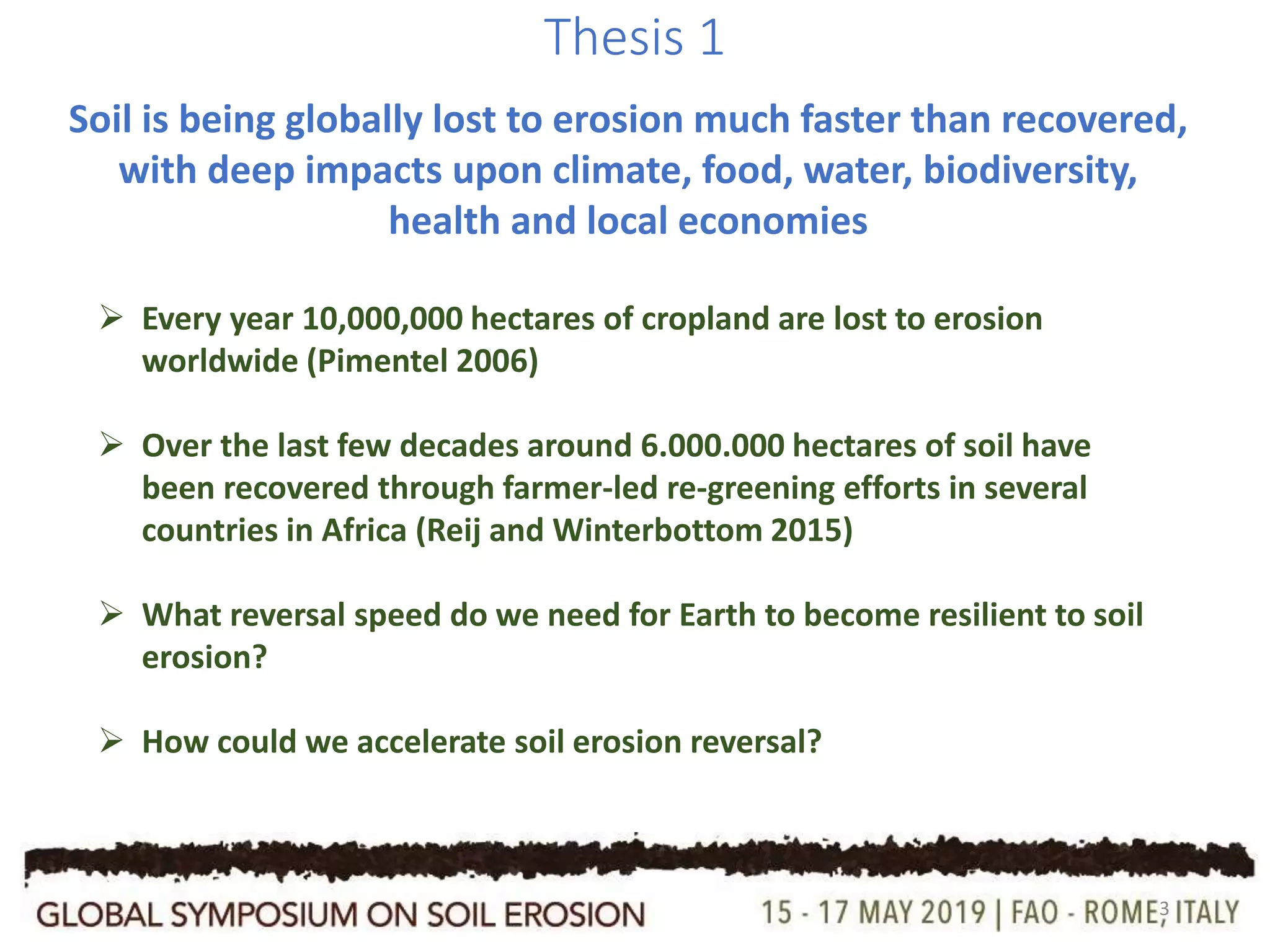 Thesis 1

Soil is being globally lost to erosion much faster than recovered, with deep impacts upon climate, food, water, biodiversity, health and local economies

➢ Every year 10,000,000 hectares of cropland are lost to erosion worldwide (Pimentel 2006)

➢ Over the last few decades around 6.000.000 hectares of soil have been recovered through farmer-led re-greening efforts in several countries in Africa (Reij and Winterbottom 2015)

➢ What reversal speed do we need for Earth to become resilient to soil erosion?

➢ How could we accelerate soil erosion reversal?

GLOBAL SYMPOSIUM ON SOIL EROSION

15 - 17 MAY 2019 | FAO - ROME, ITALY

3